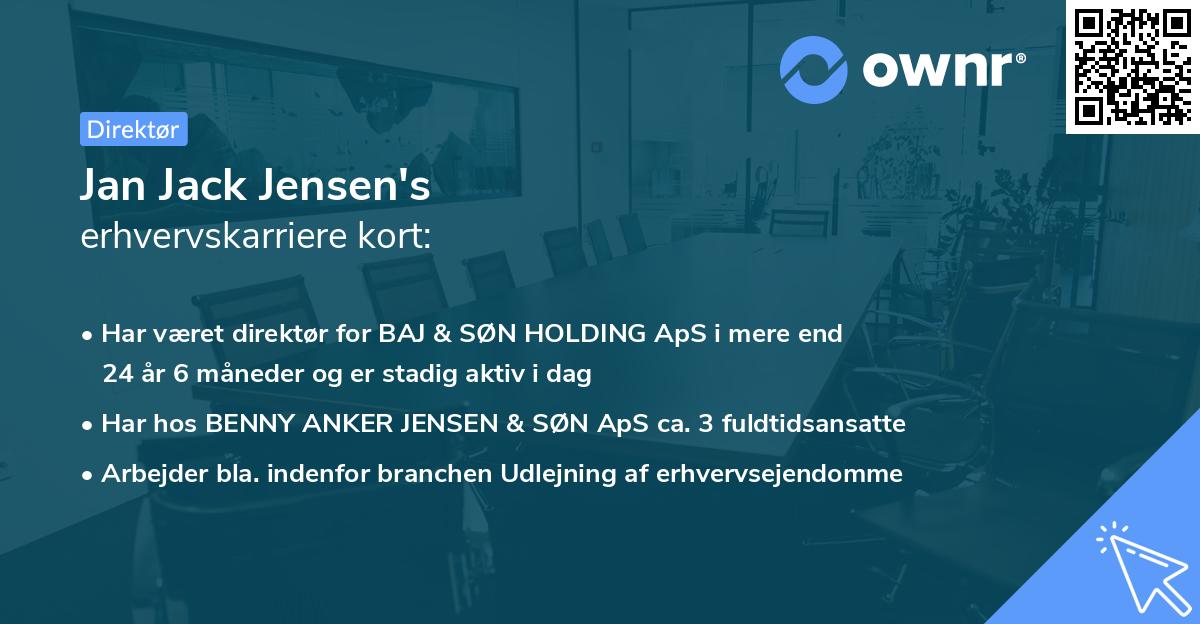 ownr®

Direktør

Jan Jack Jensen's
erhvervskarriere kort:

• Har været direktør for BAJ & SØN HOLDING ApS i mere end 24 år 6 måneder og er stadig aktiv i dag
• Har hos BENNY ANKER JENSEN & SØN ApS ca. 3 fuldtidsansatte
• Arbejder bla. indenfor branchen Udlejning af erhvervsejendomme